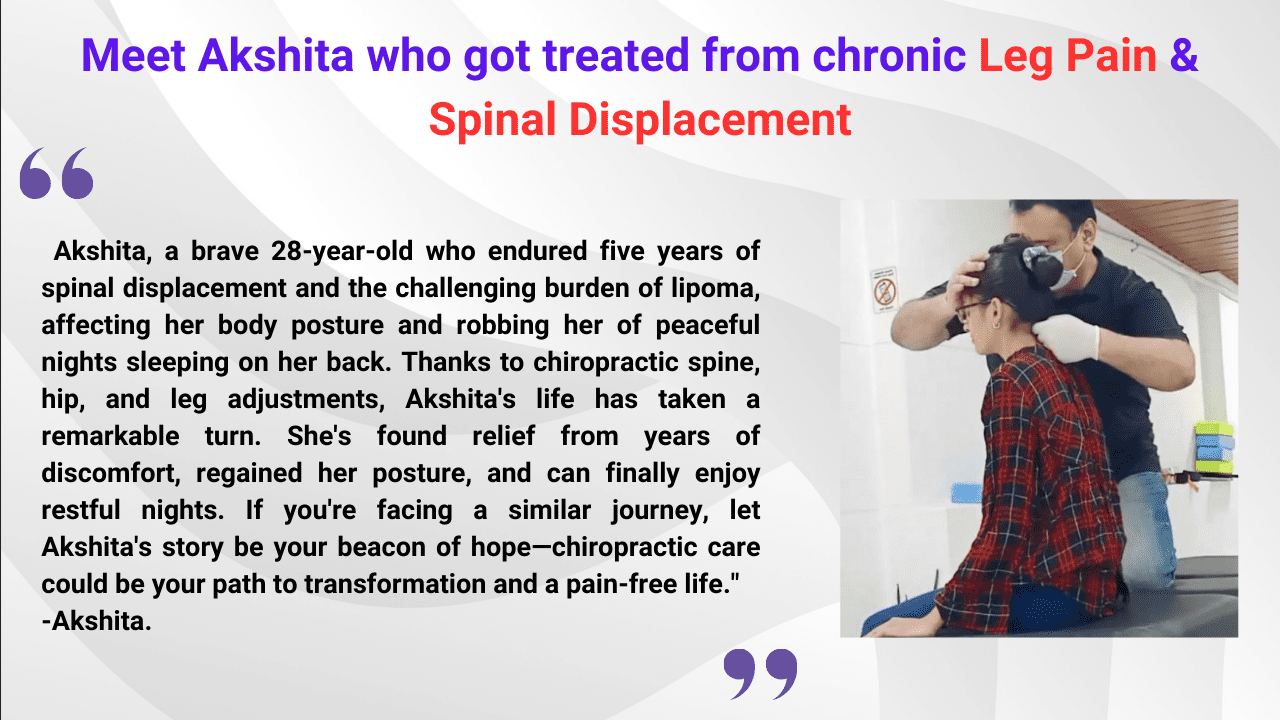 Meet Akshita who got treated from chronic Leg Pain & Spinal Displacement

“

Akshita, a brave 28-year-old who endured five years of spinal displacement and the challenging burden of lipoma, affecting her body posture and robbing her of peaceful nights sleeping on her back. Thanks to chiropractic spine, hip, and leg adjustments, Akshita's life has taken a remarkable turn. She's found relief from years of discomfort, regained her posture, and can finally enjoy restful nights. If you're facing a similar journey, let Akshita's story be your beacon of hope—chiropractic care could be your path to transformation and a pain-free life."
-Akshita.

”